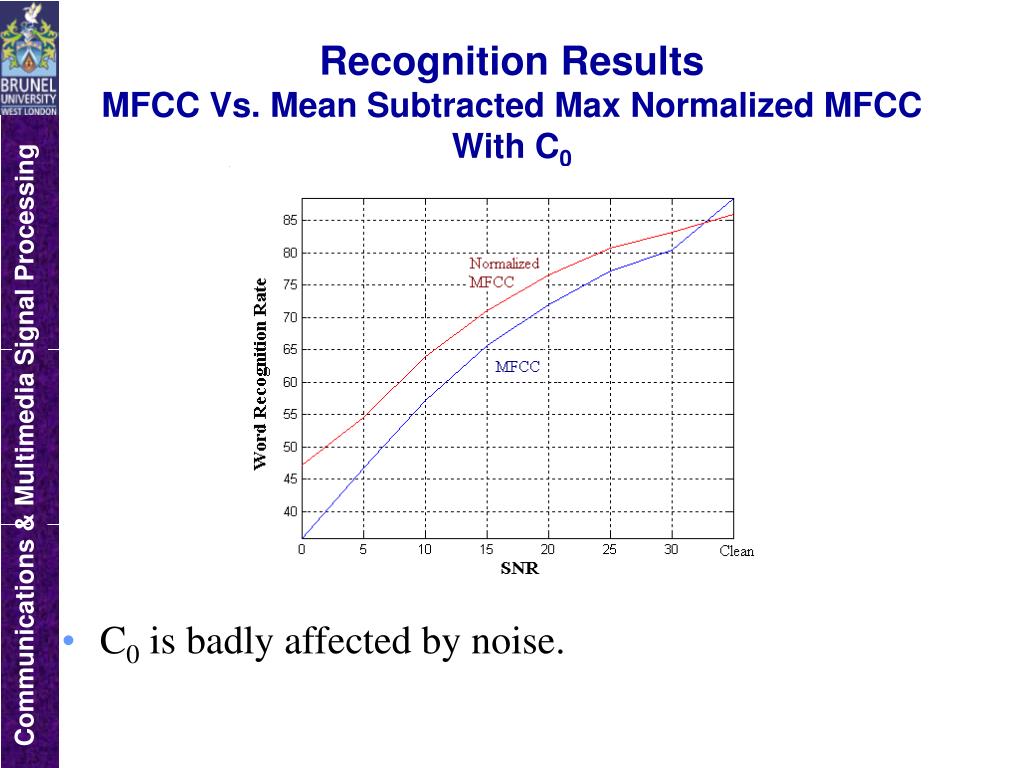 BRUNEL UNIVERSITY WEST LONDON

Communications & Multimedia Signal Processing

Recognition Results
MFCC Vs. Mean Subtracted Max Normalized MFCC With $C_0$

Word Recognition Rate

85
80
75
70
65
60
55
50
45
40

Normalized MFCC

MFCC

0 5 10 15 20 25 30 Clean
SNR

• $C_0$ is badly affected by noise.